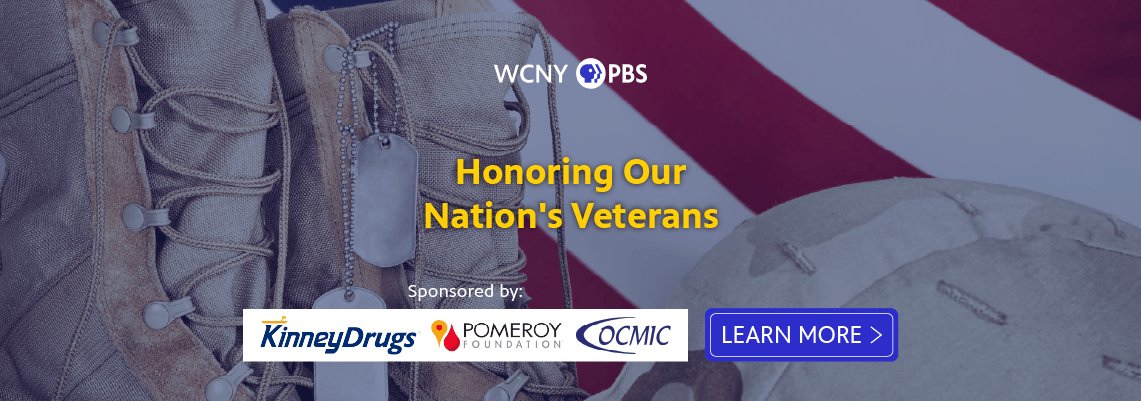 WCNY PBS

Honoring Our Nation's Veterans

Sponsored by:

KinneyDrugs POMEROY FOUNDATION OCMIC

LEARN MORE >